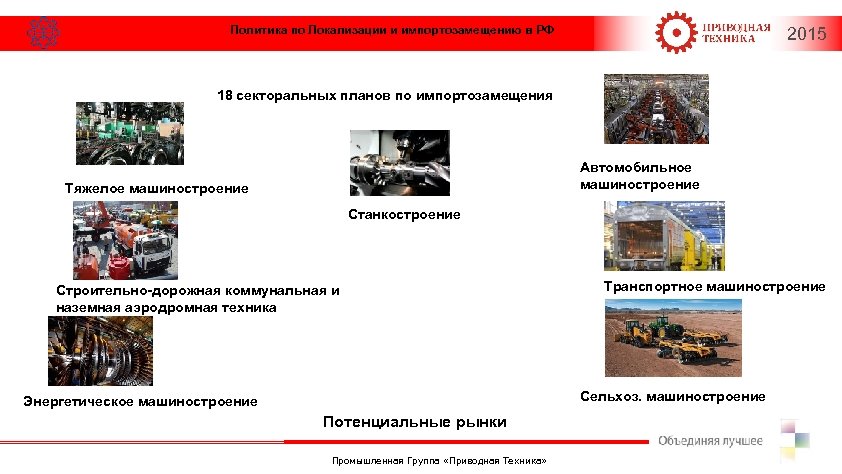 Политика по Локализации и импортозамещению в РФ

ПРИВОДНАЯ ТЕХНИКА

2015

18 секторальных планов по импортозамещения

Тяжелое машиностроение

Станкостроение

Автомобильное машиностроение

Строительно-дорожная коммунальная и наземная аэродромная техника

Транспортное машиностроение

Энергетическое машиностроение

Сельхоз. машиностроение

Потенциальные рынки

Объединяя лучшее

Промышленная Группа «Приводная Техника»